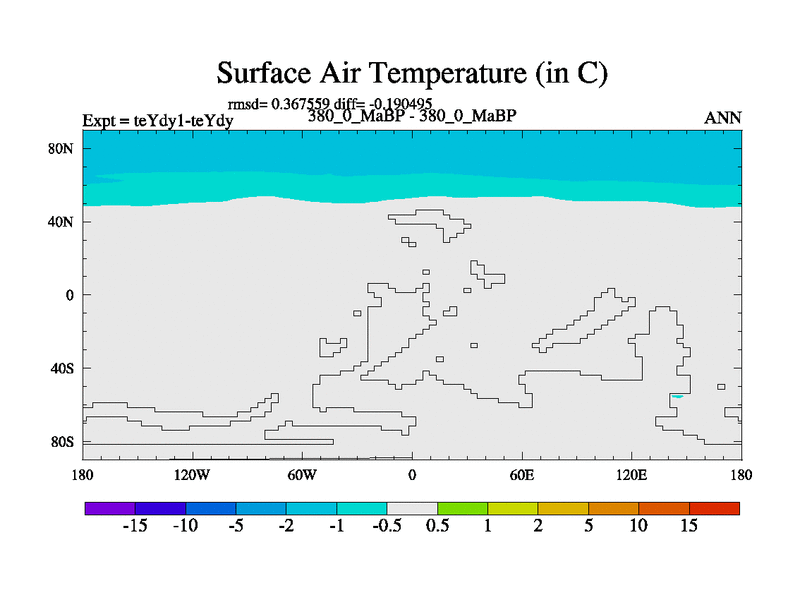 Surface Air Temperature (in C)

rmsd= 0.367559 diff= -0.190495

Expt = teYdy1-teYdy

380_0_MaBP - 380_0_MaBP

ANN

80N

40N

0

40S

80S

180

120W

60W

0

60E

120E

180

-15 -10 -5 -2 -1 -0.5 0.5 1 2 5 10 15